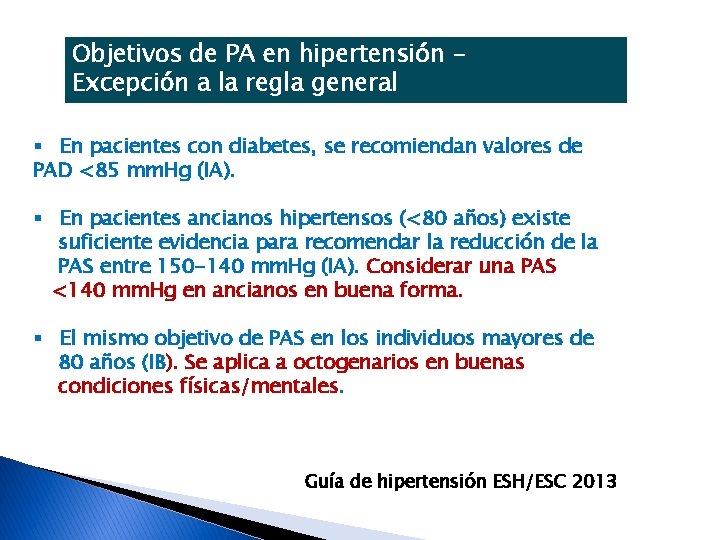 Objetivos de PA en hipertensión – Excepción a la regla general

▪ En pacientes con diabetes, se recomiendan valores de PAD <85 mmHg (IA).

▪ En pacientes ancianos hipertensos (<80 años) existe suficiente evidencia para recomendar la reducción de la PAS entre 150-140 mmHg (IA). Considerar una PAS <140 mmHg en ancianos en buena forma.

▪ El mismo objetivo de PAS en los individuos mayores de 80 años (IB). Se aplica a octogenarios en buenas condiciones físicas/mentales.

Guía de hipertensión ESH/ESC 2013